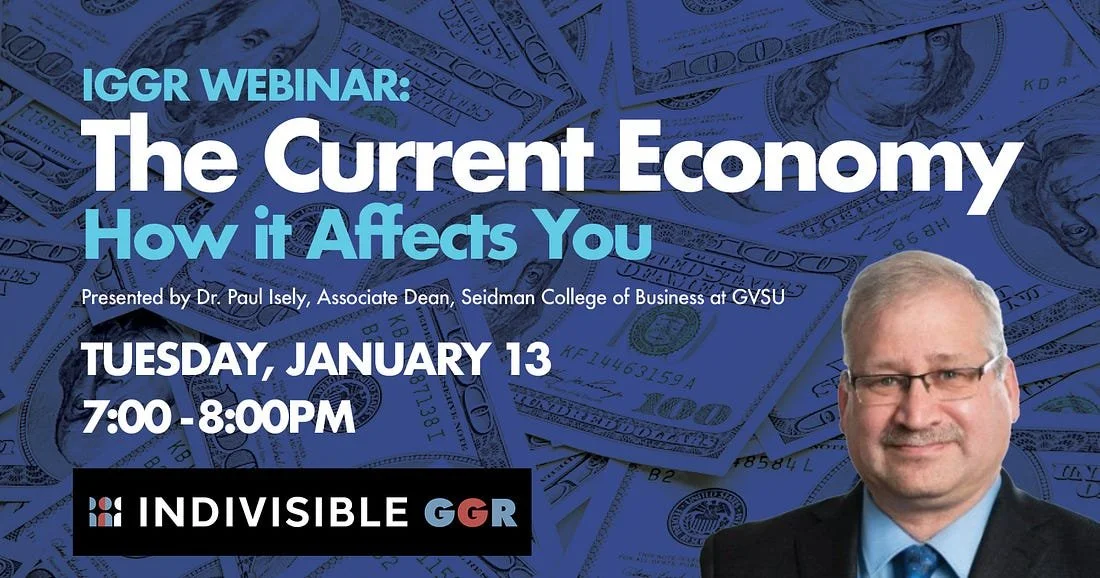 IGGR WEBINAR:
The Current Economy
How it Affects You

Presented by Dr. Paul Isely, Associate Dean, Seidman College of Business at GVSU

TUESDAY, JANUARY 13
7:00 - 8:00PM

INDIVISIBLE GGR